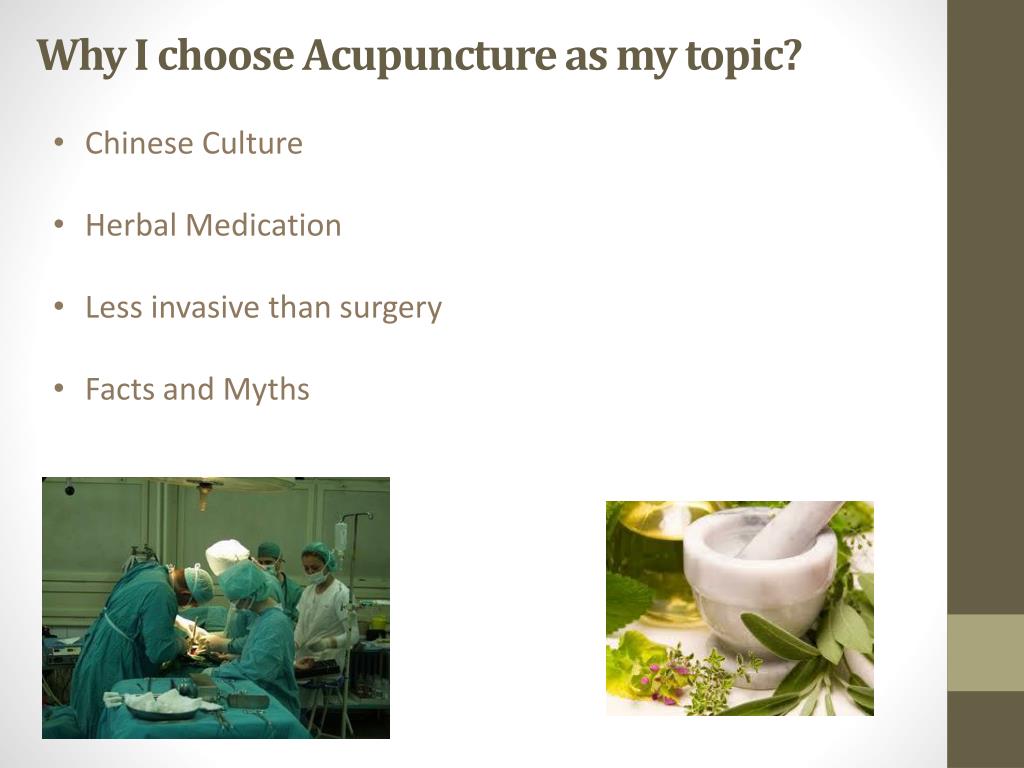 Why I choose Acupuncture as my topic?

• Chinese Culture

• Herbal Medication

• Less invasive than surgery

• Facts and Myths